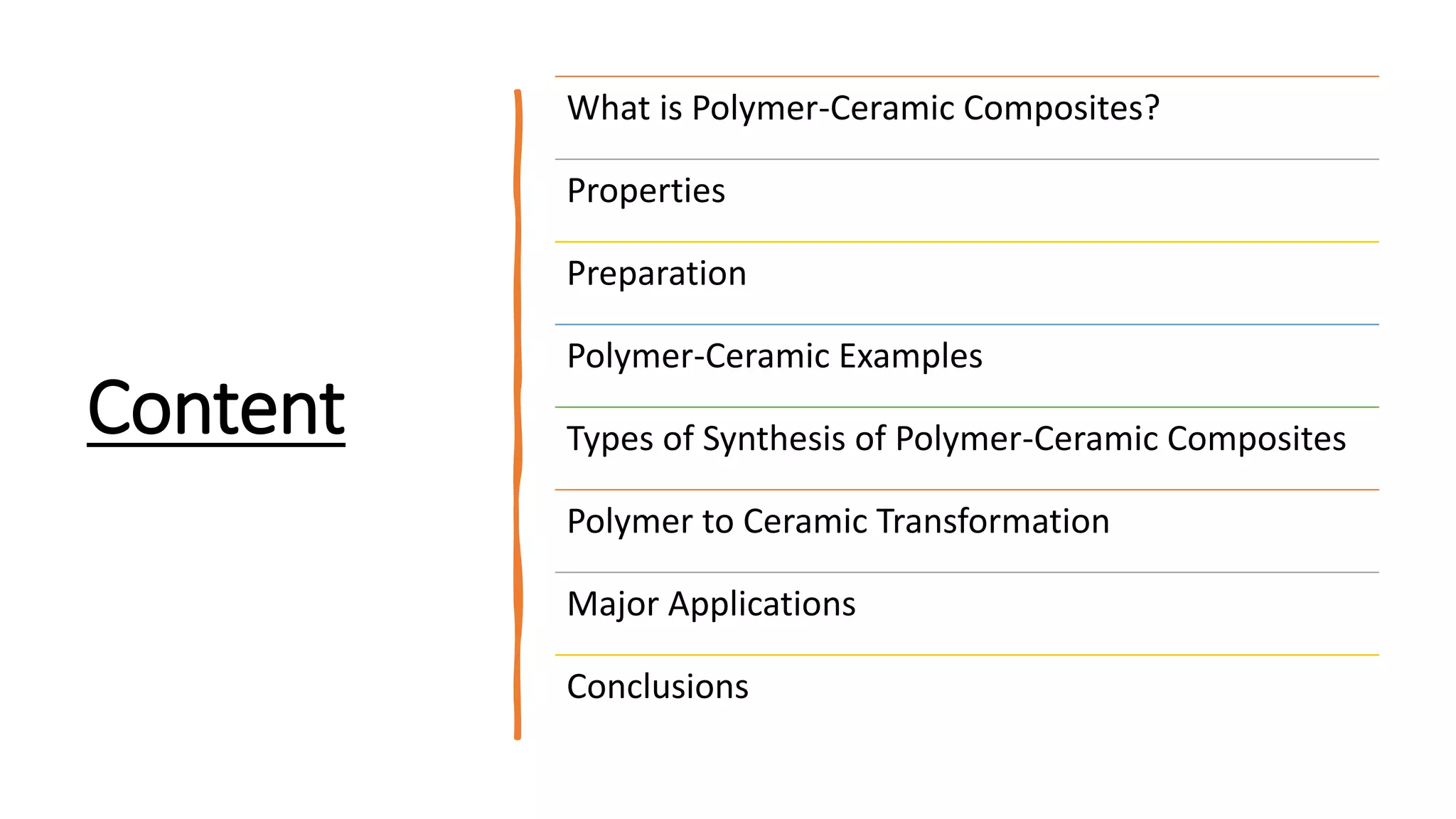 Content

What is Polymer-Ceramic Composites?

Properties

Preparation

Polymer-Ceramic Examples

Types of Synthesis of Polymer-Ceramic Composites

Polymer to Ceramic Transformation

Major Applications

Conclusions